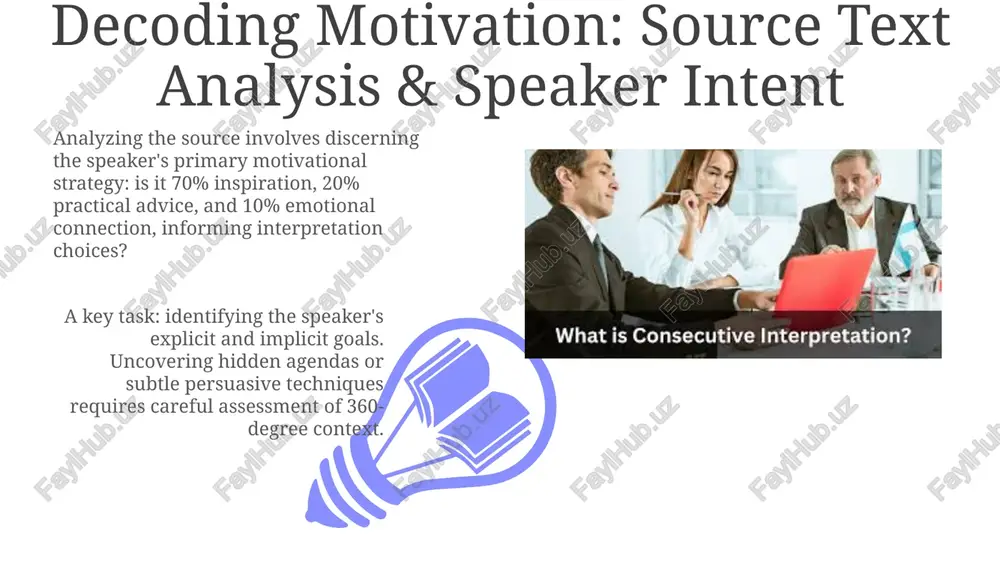 Decoding Motivation: Source Text Analysis & Speaker Intent

Analyzing the source involves discerning the speaker's primary motivational strategy: is it 70% inspiration, 20% practical advice, and 10% emotional connection, informing interpretation choices?

A key task: identifying the speaker's explicit and implicit goals. Uncovering hidden agendas or subtle persuasive techniques requires careful assessment of 360-degree context.

What is Consecutive Interpretation?

FaylHub.uz